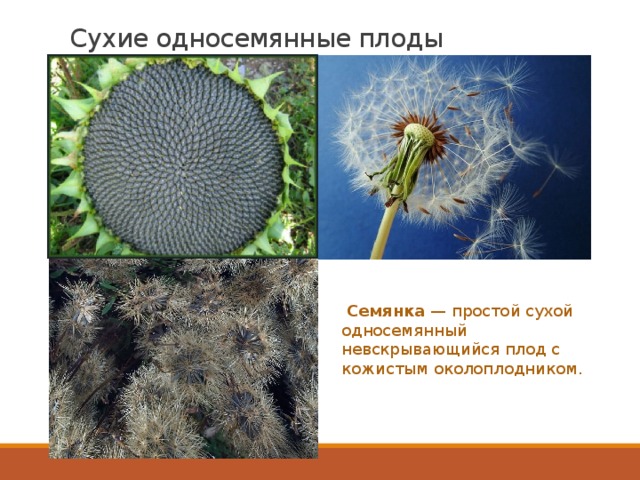 Сухие односемянные плоды

Семянка — простой сухой односемянный невскрывающийся плод с кожистым околоплодником.